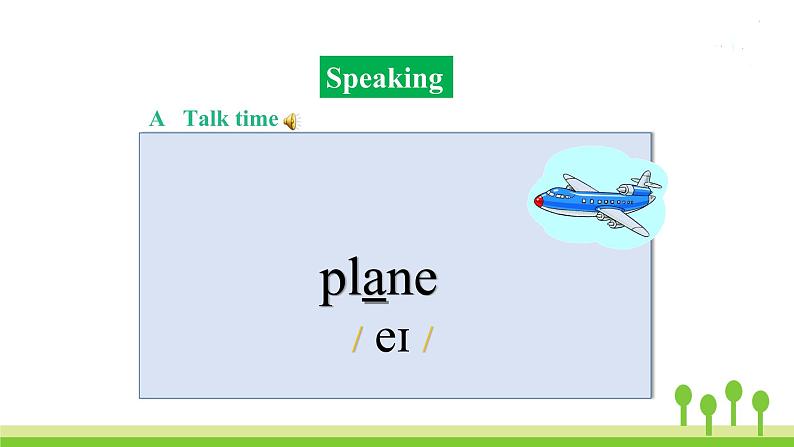 Speaking

A Talk time

plane

/ eɪ /